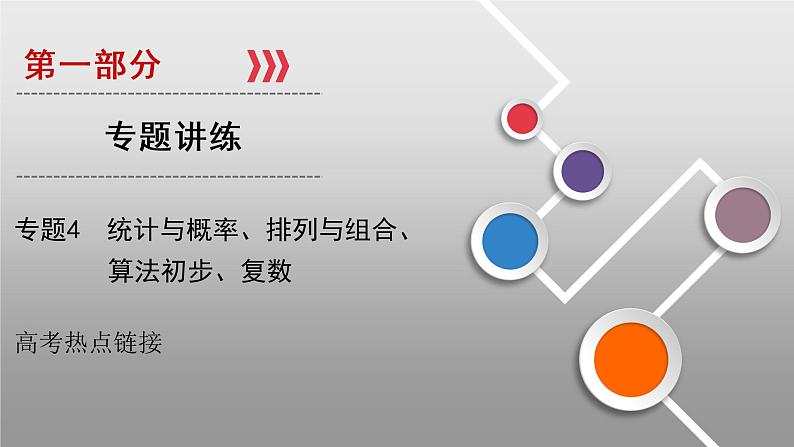 第一部分

专题讲练

专题4　统计与概率、排列与组合、算法初步、复数

高考热点链接